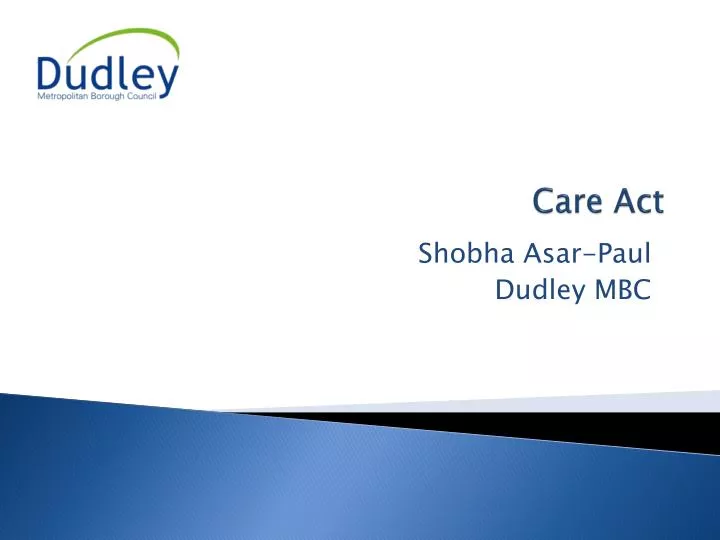 Dudley
Metropolitan Borough Council

Care Act

Shobha Asar-Paul
Dudley MBC